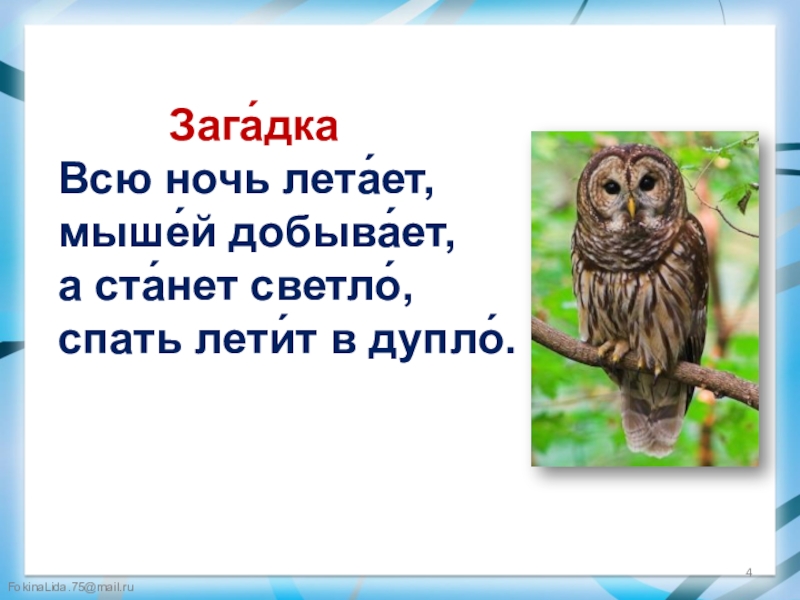 Зага́дка
Всю ночь лета́ет,
мыше́й добыва́ет,
а ста́нет светло́,
спать лети́т в дупло́.

4

FokinaLida.75@mail.ru